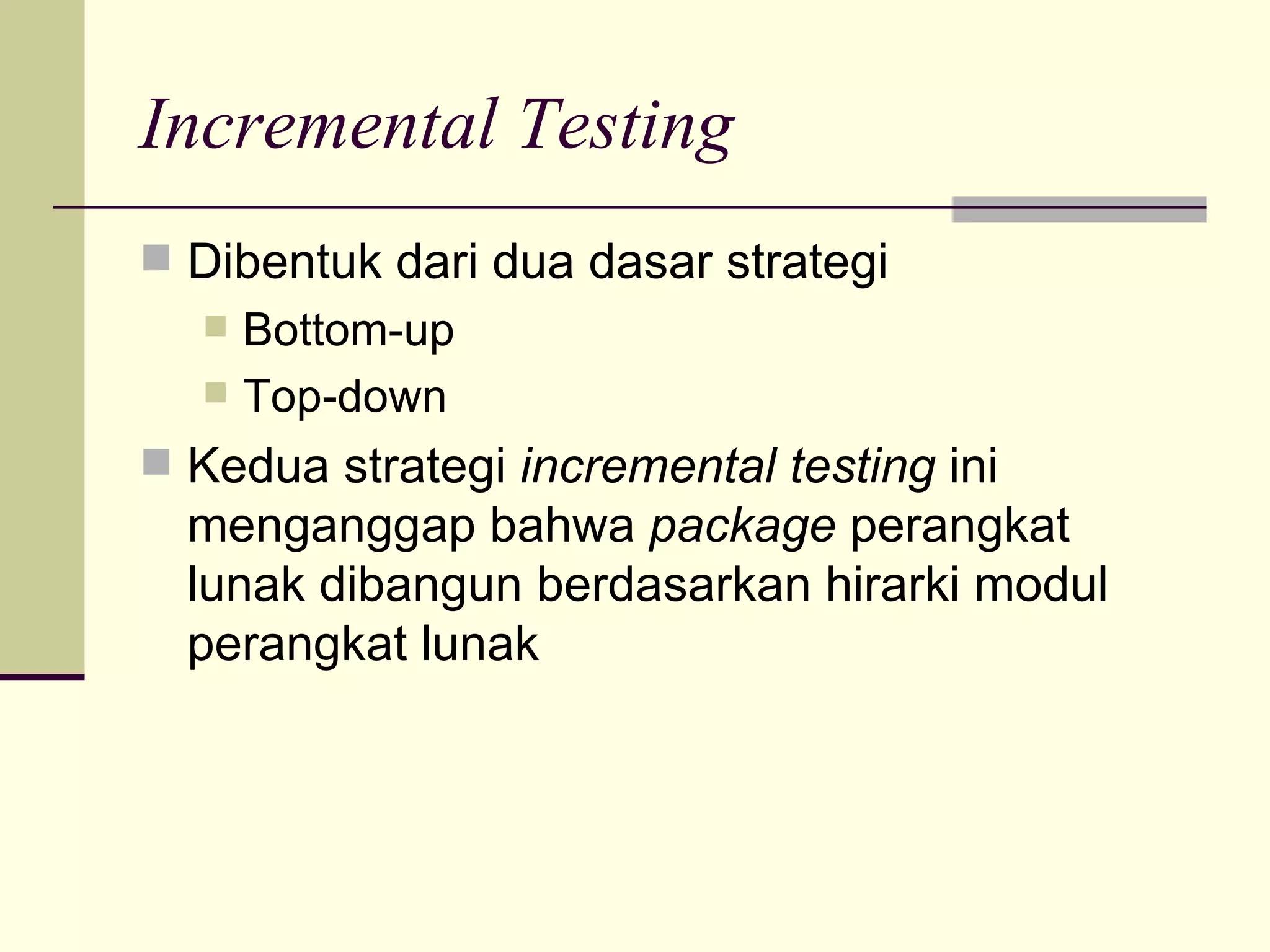 Incremental Testing

Dibentuk dari dua dasar strategi

Bottom-up

Top-down

Kedua strategi incremental testing ini menganggap bahwa package perangkat lunak dibangun berdasarkan hirarki modul perangkat lunak